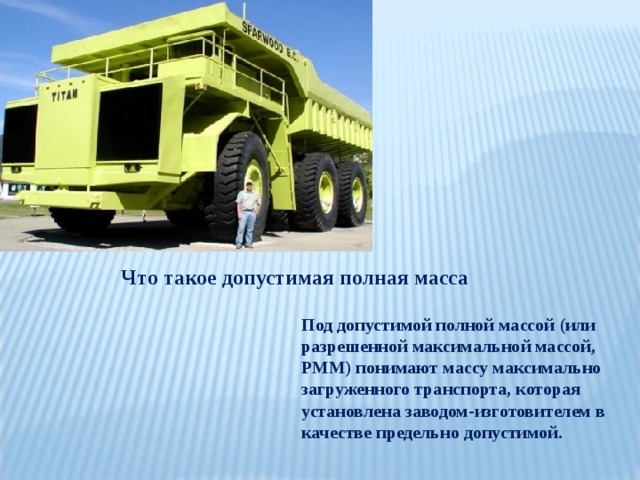 SPARWOOD B.C.

TITAN

Что такое допустимая полная масса

Под допустимой полной массой (или разрешенной максимальной массой, РММ) понимают массу максимально загруженного транспорта, которая установлена заводом-изготовителем в качестве предельно допустимой.